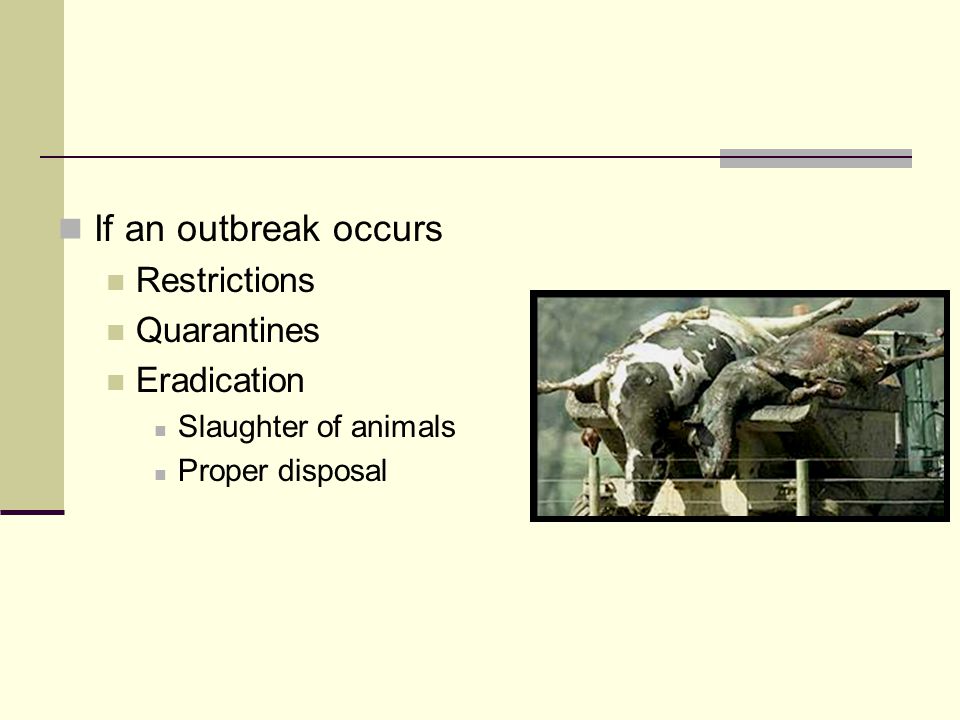 If an outbreak occurs
Restrictions
Quarantines
Eradication
Slaughter of animals
Proper disposal